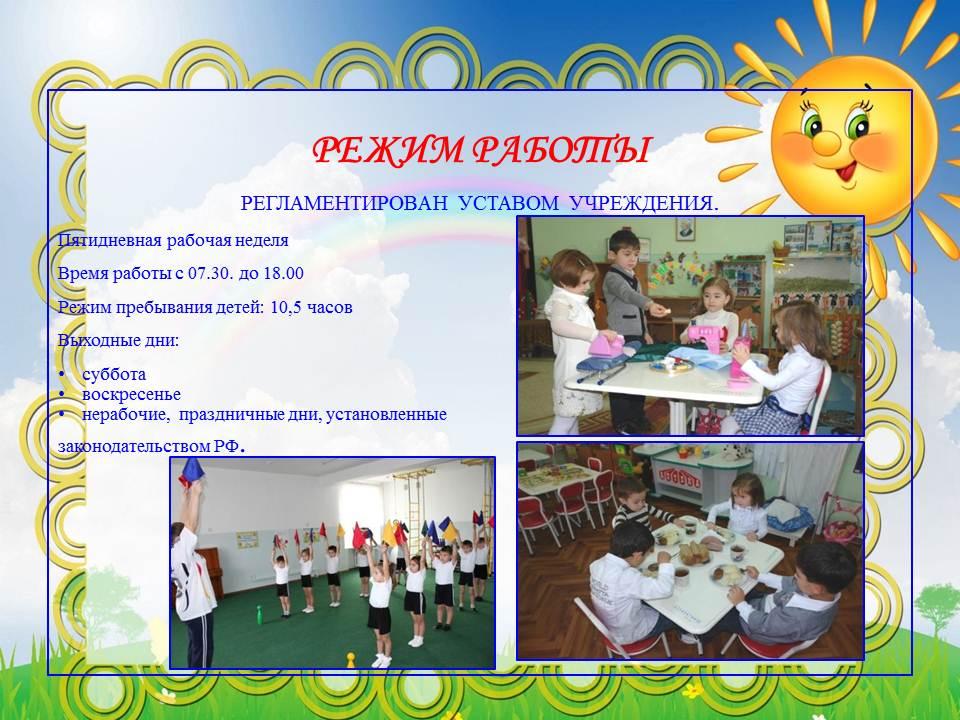 РЕЖИМ РАБОТЫ

РЕГЛАМЕНТИРОВАН УСТАВОМ УЧРЕЖДЕНИЯ.

Пятидневная рабочая неделя

Время работы с 07.30. до 18.00

Режим пребывания детей: 10,5 часов

Выходные дни:

• суббота
• воскресенье
• нерабочие, праздничные дни, установленные законодательством РФ.